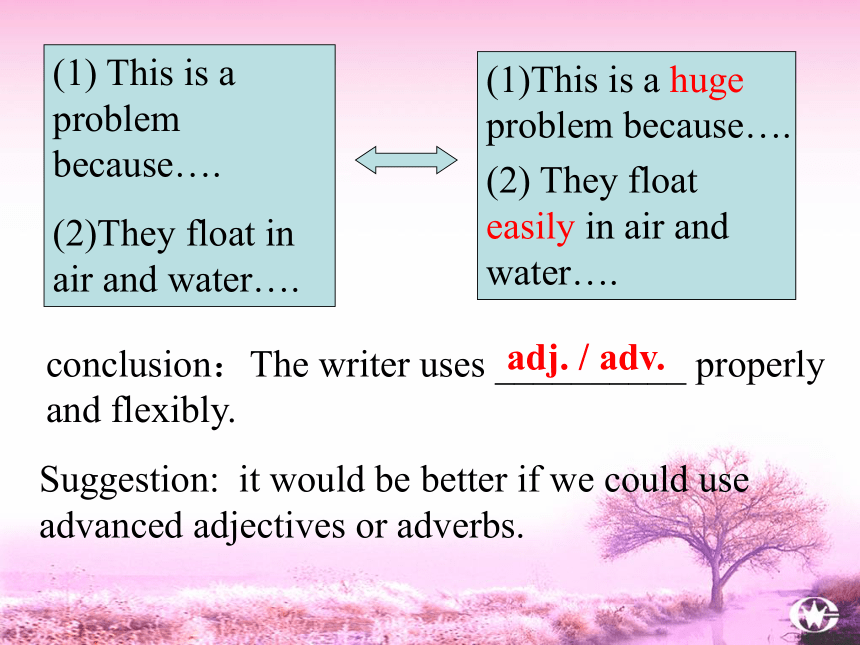 (1) This is a problem because….

(2)They float in air and water….

(1)This is a huge problem because….

(2) They float easily in air and water….

conclusion：The writer uses adj. / adv. properly and flexibly.

Suggestion: it would be better if we could use advanced adjectives or adverbs.